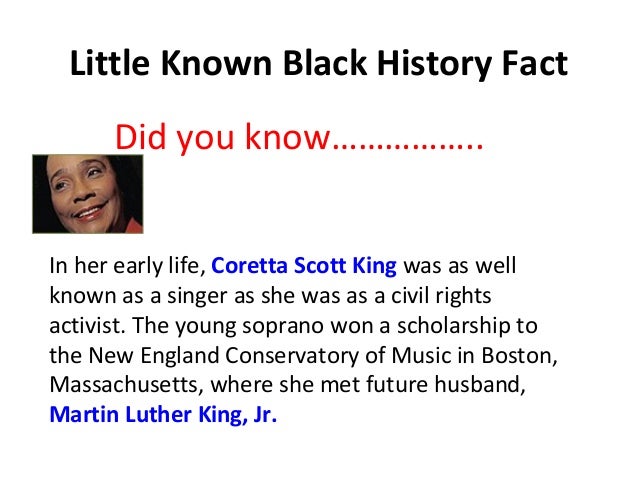 Little Known Black History Fact

Did you know……………..

In her early life, Coretta Scott King was as well known as a singer as she was as a civil rights activist. The young soprano won a scholarship to the New England Conservatory of Music in Boston, Massachusetts, where she met future husband, Martin Luther King, Jr.